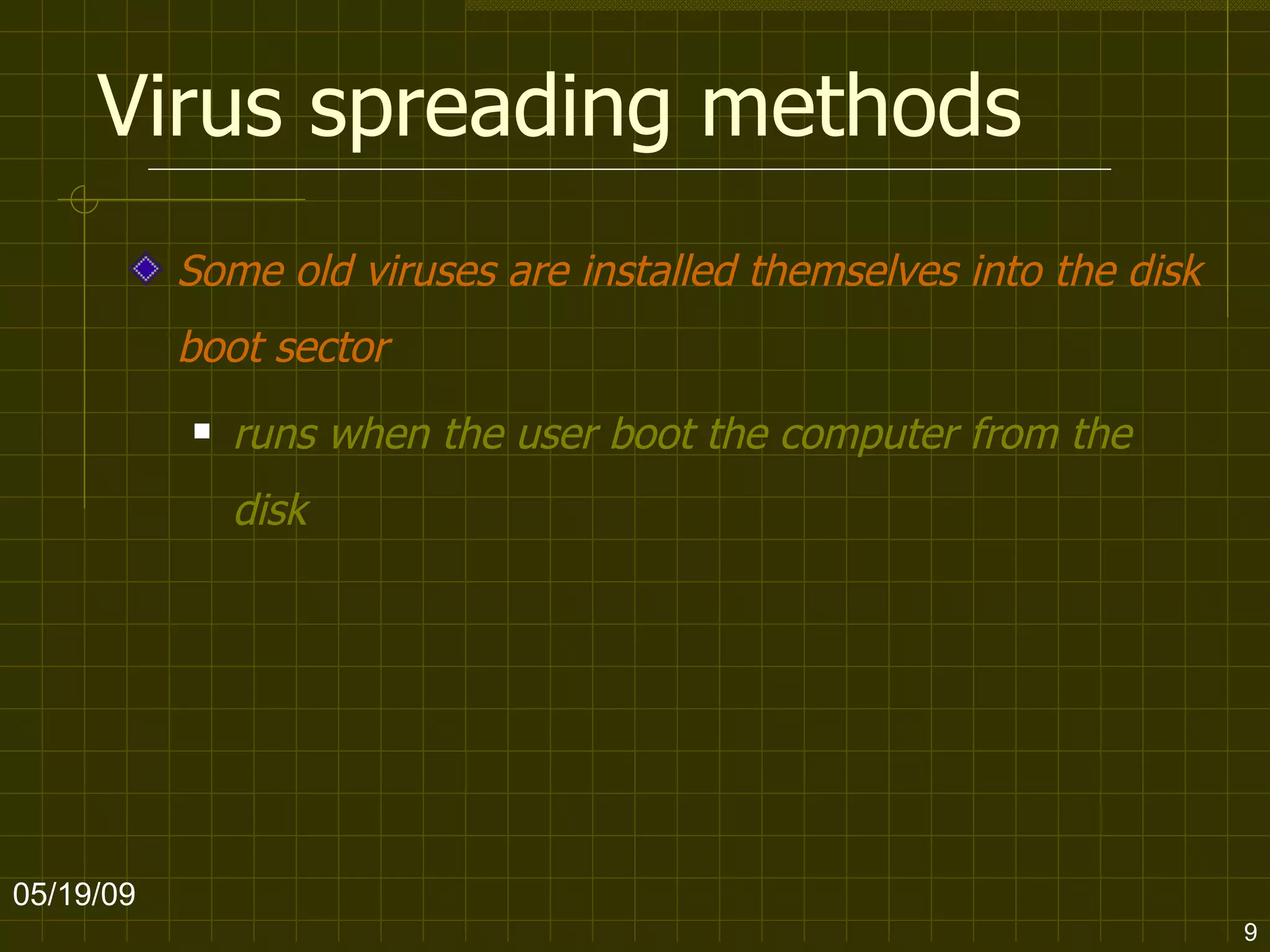 Virus spreading methods

Some old viruses are installed themselves into the disk boot sector

runs when the user boot the computer from the disk

05/19/09

9